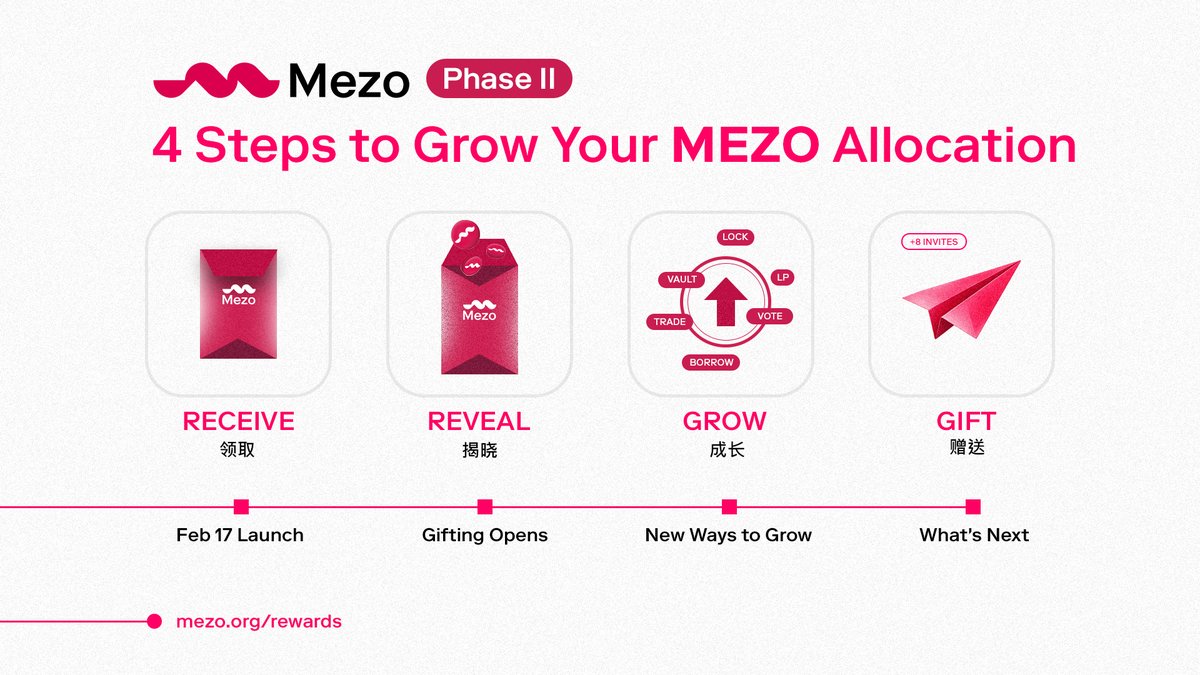 Mezo Phase II

4 Steps to Grow Your MEZO Allocation

Mezo

Mezo

LOCK
VAULT
LP
TRADE
VOTE
BORROW

+8 INVITES

RECEIVE
领取

REVEAL
揭晓

GROW
成长

GIFT
赠送

Feb 17 Launch

Gifting Opens

New Ways to Grow

What's Next

mezo.org/rewards